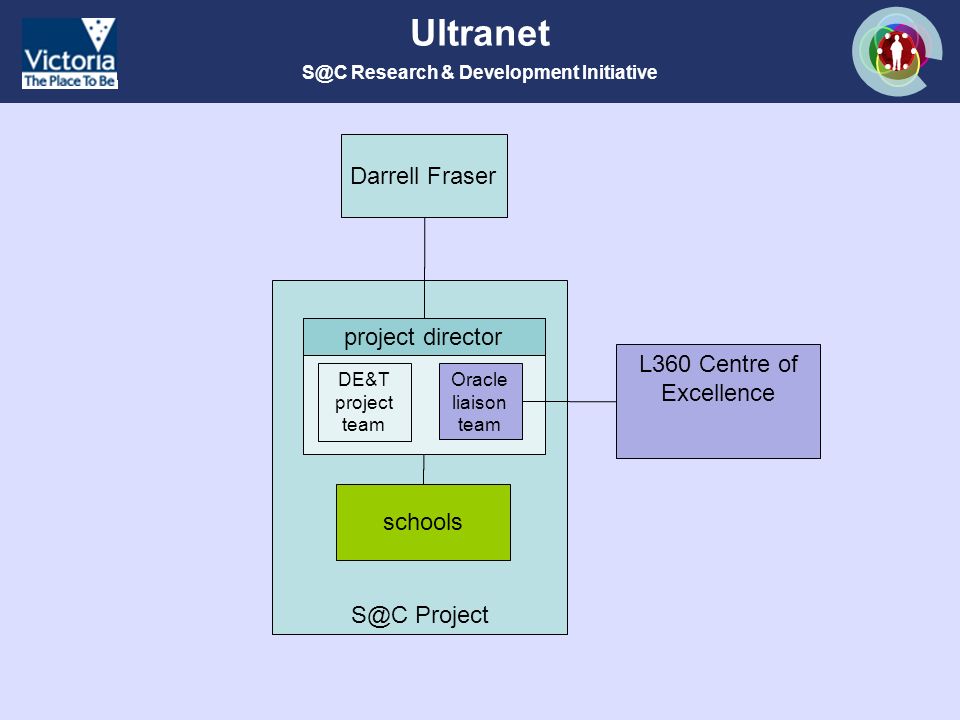 Victoria
The Place To Be

Ultranet

S@C Research & Development Initiative

Darrell Fraser

project director

DE&T project team

Oracle liaison team

L360 Centre of Excellence

schools

S@C Project